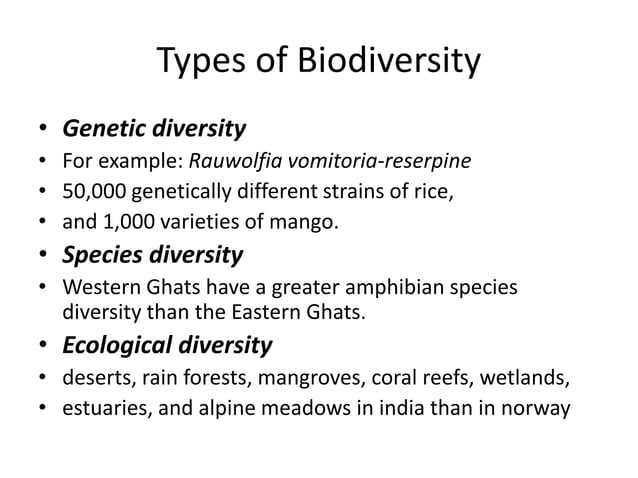 Types of Biodiversity

• Genetic diversity
• For example: Rauwolfia vomitoria-reserpine
• 50,000 genetically different strains of rice,
• and 1,000 varieties of mango.
• Species diversity
• Western Ghats have a greater amphibian species diversity than the Eastern Ghats.
• Ecological diversity
• deserts, rain forests, mangroves, coral reefs, wetlands,
• estuaries, and alpine meadows in india than in norway